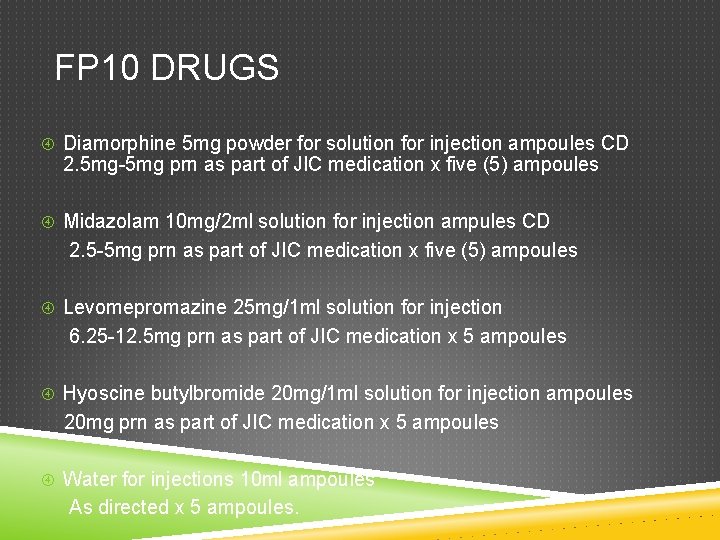 FP10 DRUGS

Diamorphine 5mg powder for solution for injection ampoules CD 2.5mg-5mg prn as part of JIC medication x five (5) ampoules

Midazolam 10mg/2ml solution for injection ampules CD 2.5-5mg prn as part of JIC medication x five (5) ampoules

Levomepromazine 25mg/1ml solution for injection 6.25-12.5mg prn as part of JIC medication x 5 ampoules

Hyoscine butylbromide 20mg/1ml solution for injection ampoules 20mg prn as part of JIC medication x 5 ampoules

Water for injections 10ml ampoules As directed x 5 ampoules.